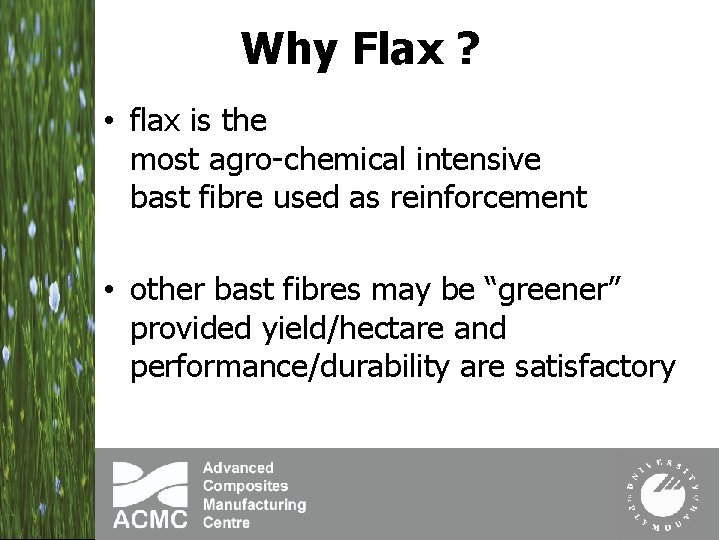 Why Flax ?

• flax is the most agro-chemical intensive bast fibre used as reinforcement

• other bast fibres may be “greener” provided yield/hectare and performance/durability are satisfactory

ACMC

Advanced Composites Manufacturing Centre

UNIVERSITY PLYMOUTH